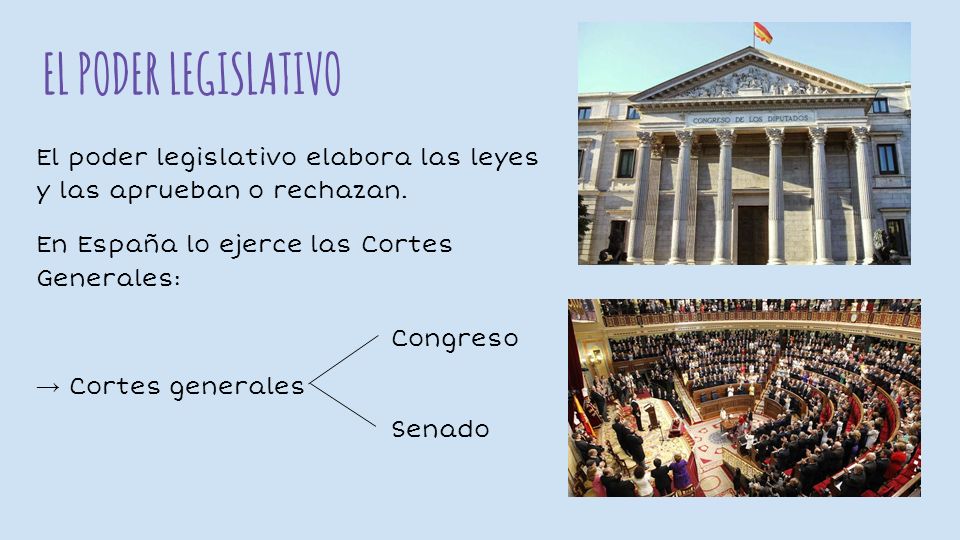 EL PODER LEGISLATIVO

El poder legislativo elabora las leyes y las aprueban o rechazan.

En España lo ejerce las Cortes Generales:

→ Cortes generales

Congreso

Senado

CONGRESO DE LOS DIPUTADOS